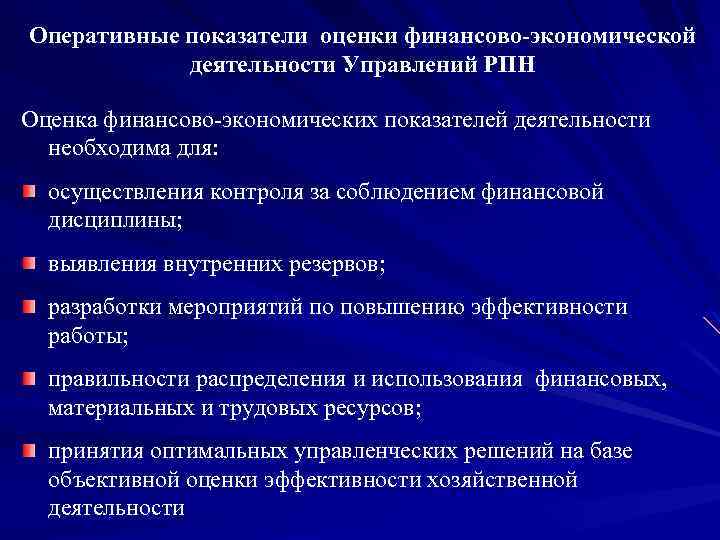 Оперативные показатели оценки финансово-экономической деятельности Управлений РПН

Оценка финансово-экономических показателей деятельности необходима для:

осуществления контроля за соблюдением финансовой дисциплины;

выявления внутренних резервов;

разработки мероприятий по повышению эффективности работы;

правильности распределения и использования финансовых, материальных и трудовых ресурсов;

принятия оптимальных управленческих решений на базе объективной оценки эффективности хозяйственной деятельности